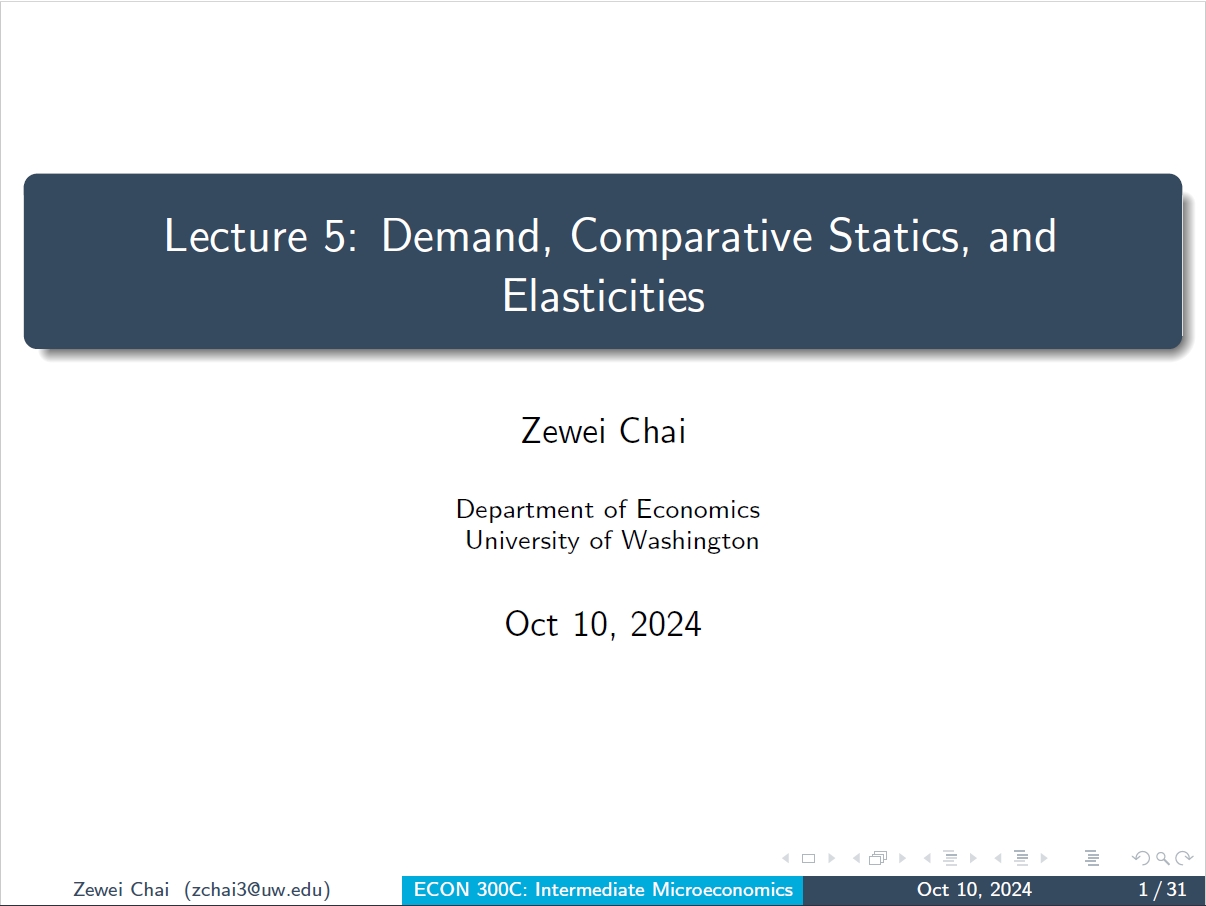 Lecture 5: Demand, Comparative Statics, and Elasticities

Zewei Chai

Department of Economics
University of Washington

Oct 10, 2024

Zewei Chai (zchai3@uw.edu) ECON 300C: Intermediate Microeconomics Oct 10, 2024 1 / 31